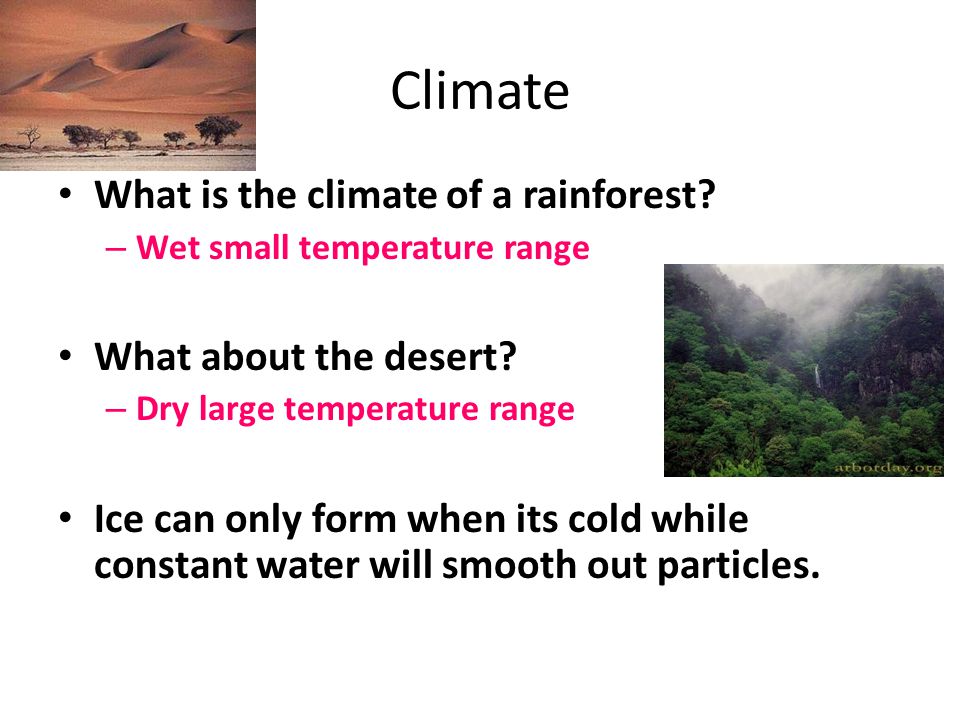 Climate

• What is the climate of a rainforest?
  – Wet small temperature range

• What about the desert?
  – Dry large temperature range

arborday.org

• Ice can only form when its cold while constant water will smooth out particles.